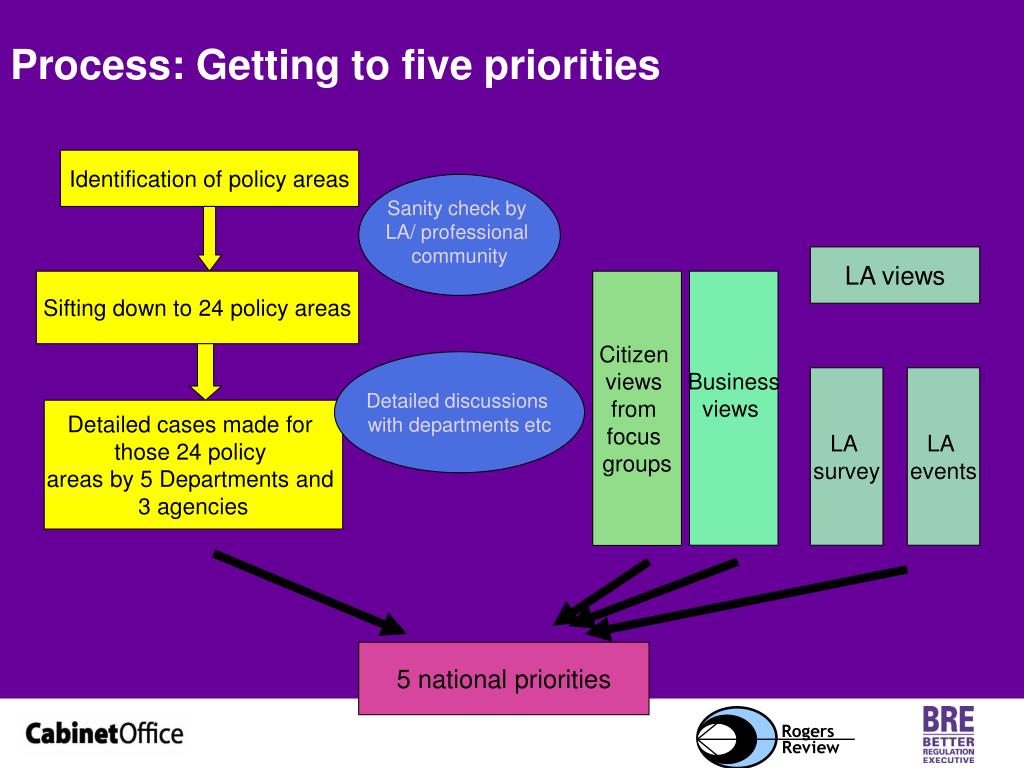 Process: Getting to five priorities

Identification of policy areas

Sanity check by LA/ professional community

Sifting down to 24 policy areas

Detailed discussions with departments etc

Detailed cases made for those 24 policy areas by 5 Departments and 3 agencies

Citizen views from focus groups

Business views

LA views

LA survey

LA events

5 national priorities

CabinetOffice

Rogers Review

BRE BETTER REGULATION EXECUTIVE